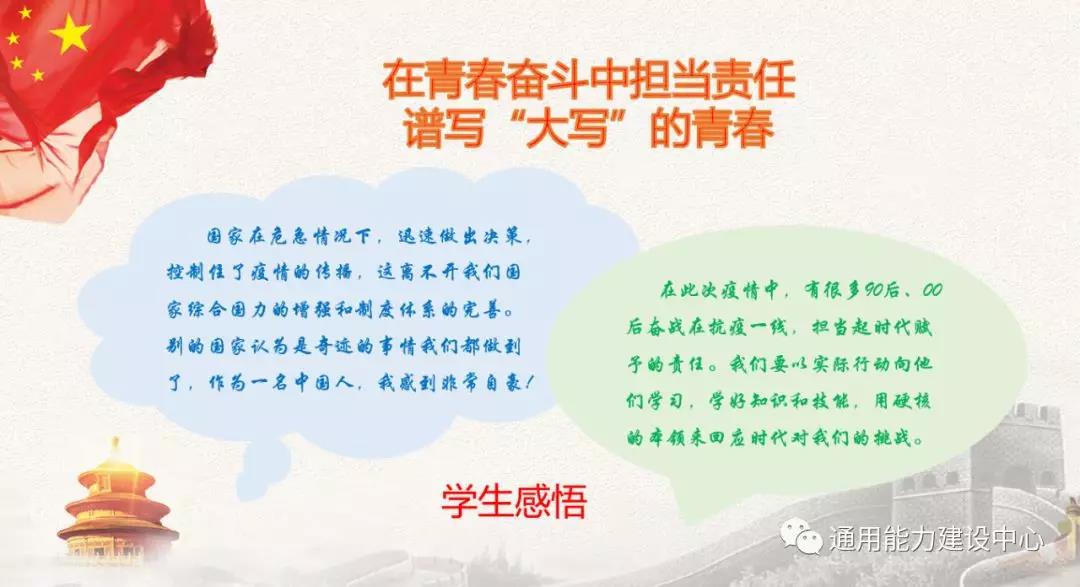 在青春奋斗中担当责任
谱写“大写”的青春

国家在危急情况下，迅速做出决策，控制住了疫情的传播，这离不开我们国家综合国力的增强和制度体系的完善。别的国家认为是奇迹的事情我们都做到了，作为一名中国人，我感到非常自豪！

在此次疫情中，有很多90后、00后奋战在抗疫一线，担当起时代赋予的责任。我们要以实际行动向他们学习，学好知识和技能，用硬核的本领来回应时代对我们的挑战。

学生感悟

通用能力建设中心